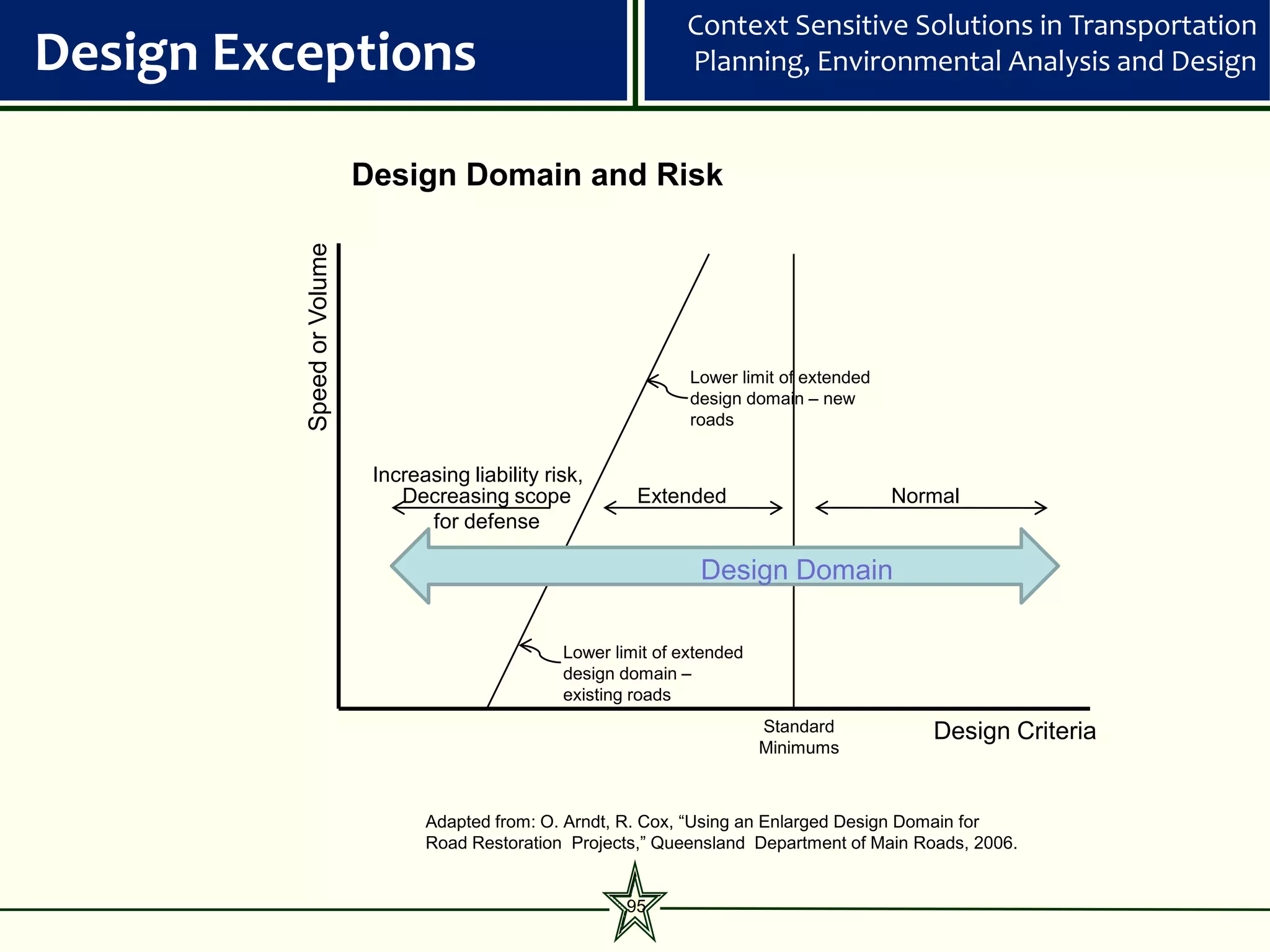 Design Exceptions

Context Sensitive Solutions in Transportation Planning, Environmental Analysis and Design

Design Domain and Risk

Speed or Volume

Lower limit of extended design domain – new roads

Increasing liability risk, Decreasing scope for defense

Extended

Normal

Design Domain

Lower limit of extended design domain – existing roads

Standard Minimums

Design Criteria

Adapted from: O. Arndt, R. Cox, “Using an Enlarged Design Domain for Road Restoration Projects,” Queensland Department of Main Roads, 2006.

95